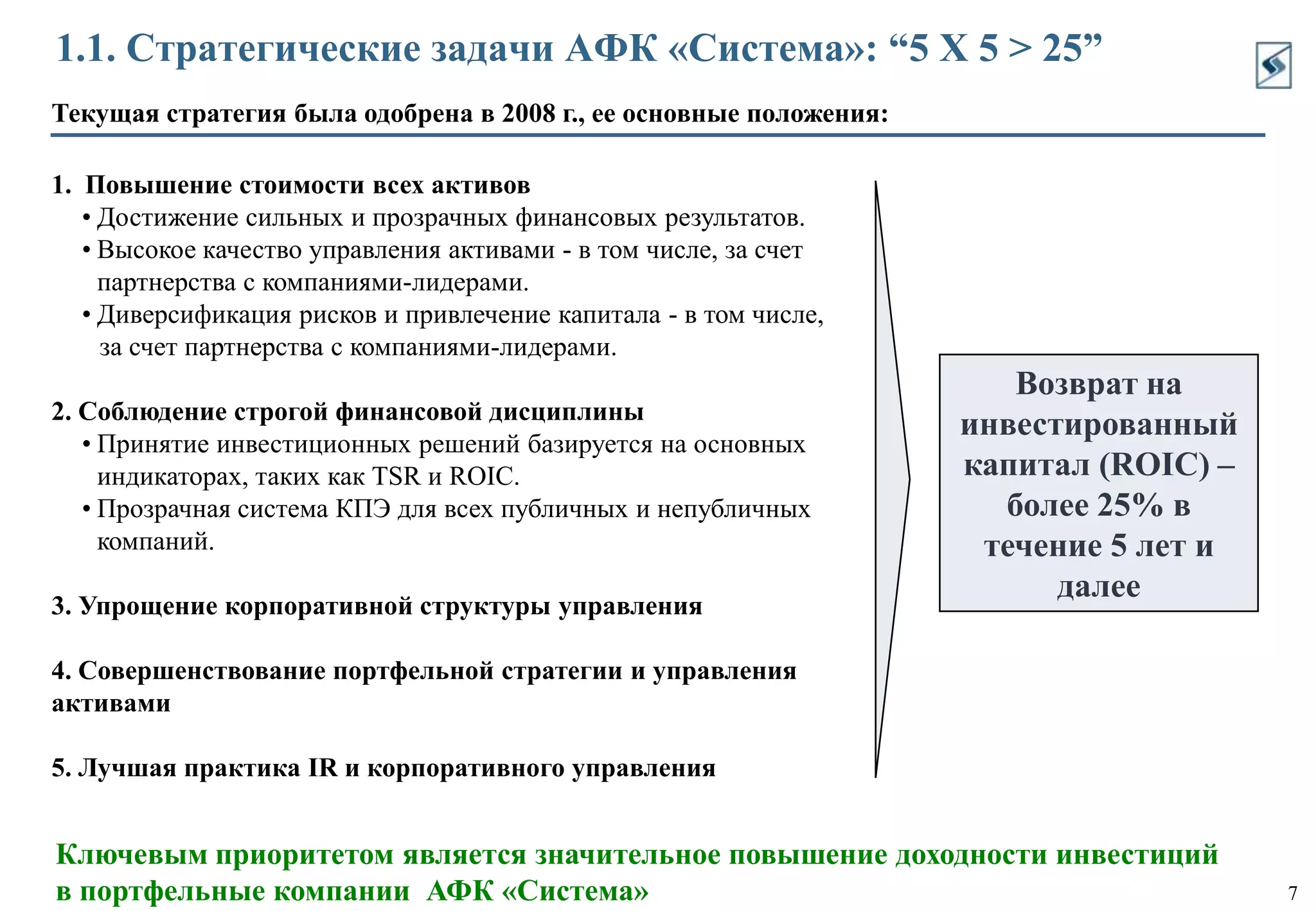 1.1. Стратегические задачи АФК «Система»: “5 X 5 > 25”

Текущая стратегия была одобрена в 2008 г., ее основные положения:

1. Повышение стоимости всех активов
• Достижение сильных и прозрачных финансовых результатов.
• Высокое качество управления активами - в том числе, за счет партнерства с компаниями-лидерами.
• Диверсификация рисков и привлечение капитала - в том числе, за счет партнерства с компаниями-лидерами.

2. Соблюдение строгой финансовой дисциплины
• Принятие инвестиционных решений базируется на основных индикаторах, таких как TSR и ROIC.
• Прозрачная система КПЭ для всех публичных и непубличных компаний.

3. Упрощение корпоративной структуры управления

4. Совершенствование портфельной стратегии и управления активами

5. Лучшая практика IR и корпоративного управления

Возврат на инвестированный капитал (ROIC) – более 25% в течение 5 лет и далее

Ключевым приоритетом является значительное повышение доходности инвестиций в портфельные компании АФК «Система»

7